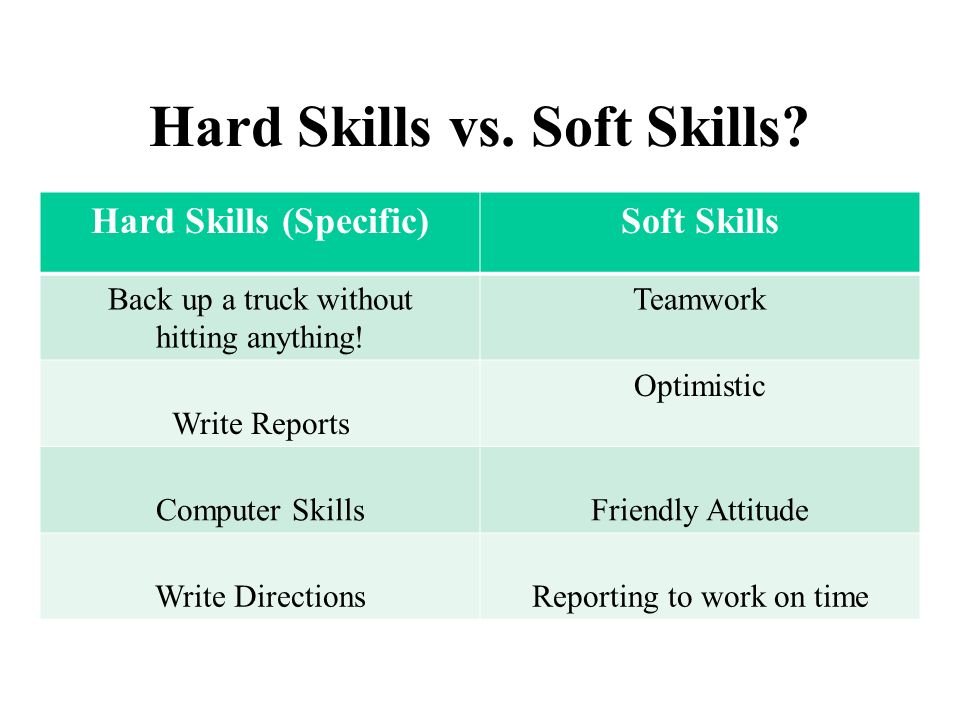 Hard Skills vs. Soft Skills?

| Hard Skills (Specific) | Soft Skills |
|---|---|
| Back up a truck without hitting anything! | Teamwork |
| Write Reports | Optimistic |
| Computer Skills | Friendly Attitude |
| Write Directions | Reporting to work on time |